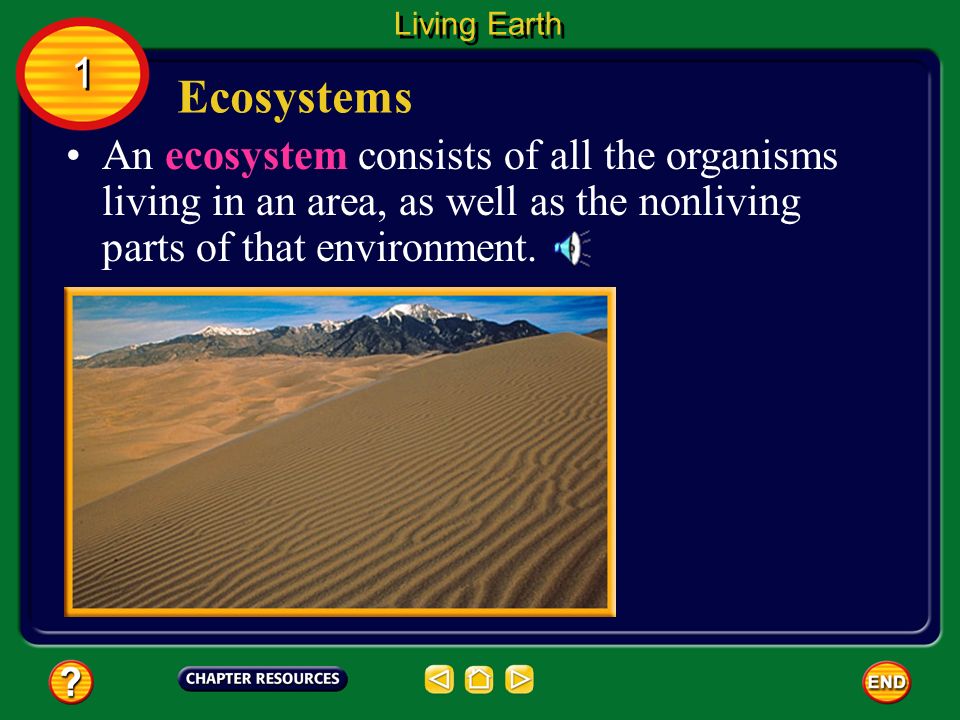 Living Earth

1

Ecosystems

• An ecosystem consists of all the organisms living in an area, as well as the nonliving parts of that environment.

?

CHAPTER RESOURCES

END